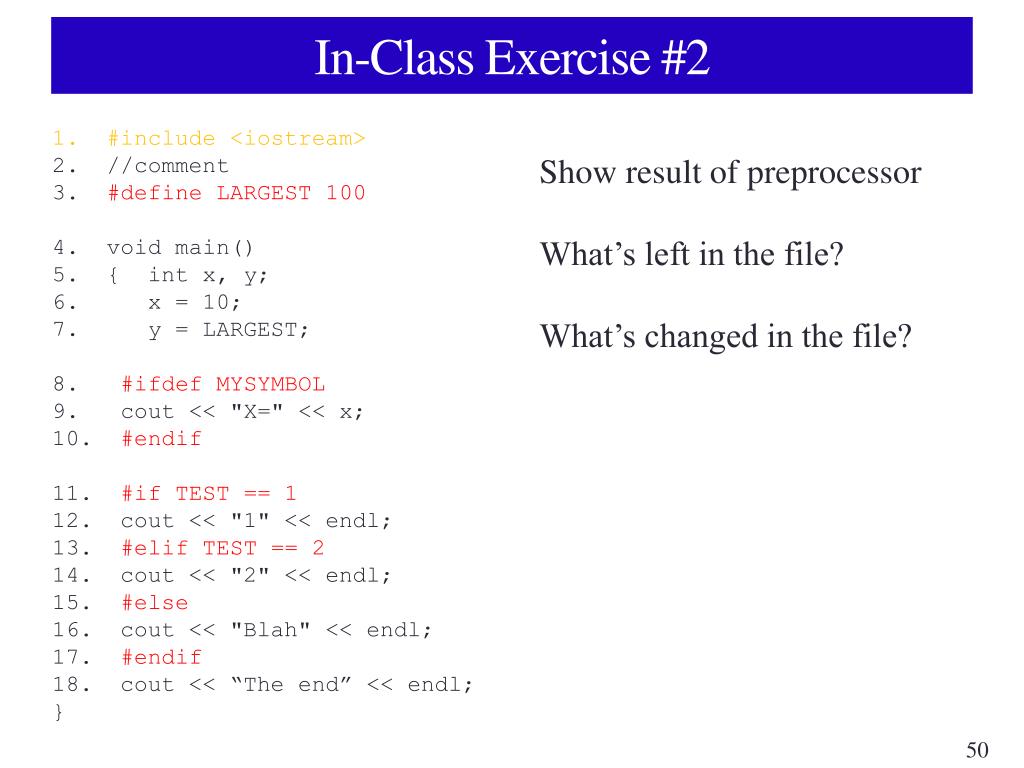 In-Class Exercise #2

1. #include <iostream>
2. //comment
3. #define LARGEST 100

4. void main()
5. { int x, y;
6. x = 10;
7. y = LARGEST;

8. #ifdef MYSYMBOL
9. cout << "X=" << x;
10. #endif

11. #if TEST == 1
12. cout << "1" << endl;
13. #elif TEST == 2
14. cout << "2" << endl;
15. #else
16. cout << "Blah" << endl;
17. #endif
18. cout << “The end” << endl;
}

Show result of preprocessor

What’s left in the file?

What’s changed in the file?

50